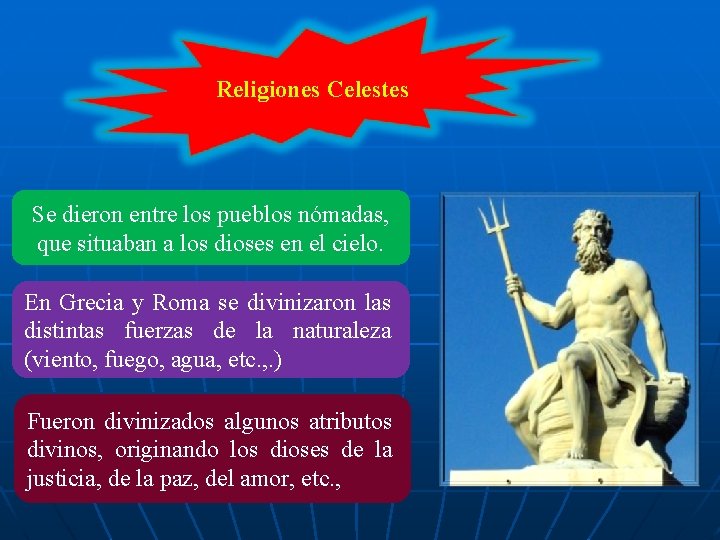 Religiones Celestes

Se dieron entre los pueblos nómadas, que situaban a los dioses en el cielo.

En Grecia y Roma se divinizaron las distintas fuerzas de la naturaleza (viento, fuego, agua, etc.,.)

Fueron divinizados algunos atributos divinos, originando los dioses de la justicia, de la paz, del amor, etc.,